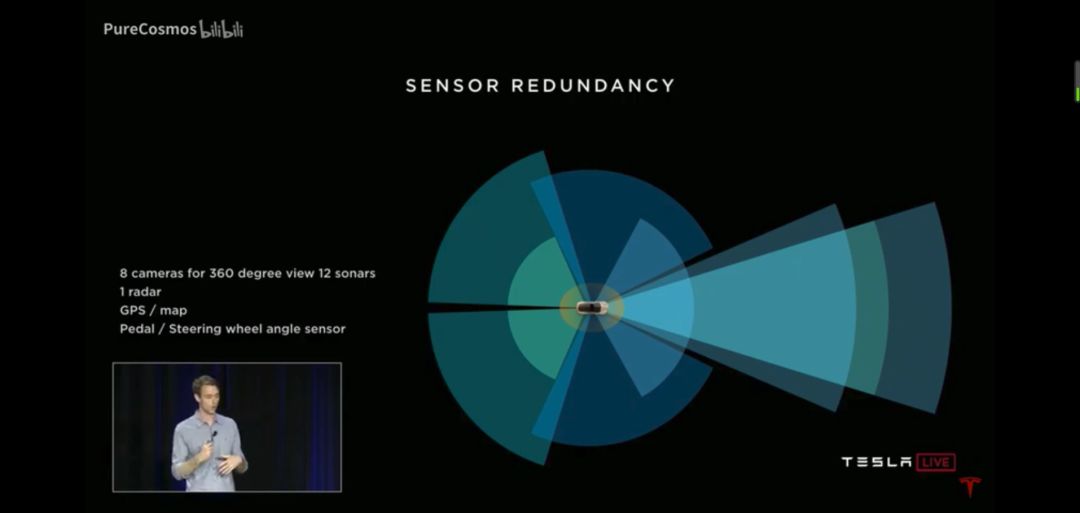 PureCosmos bilibili

SENSOR REDUNDANCY

8 cameras for 360 degree view 12 sonars
1 radar
GPS / map
Pedal / Steering wheel angle sensor

TESLA LIVE